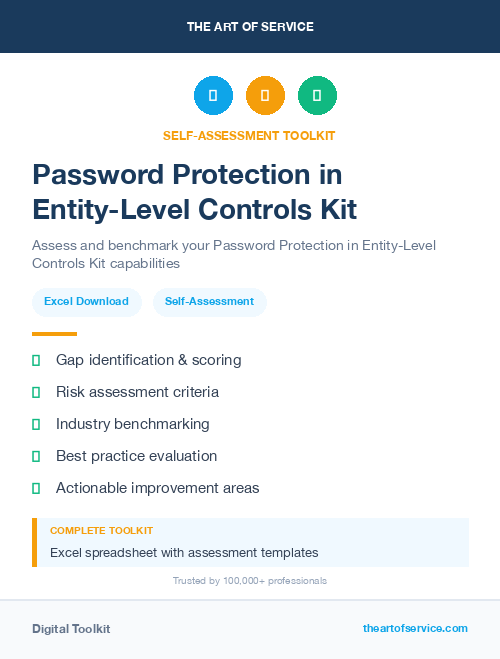 THE ART OF SERVICE

SELF-ASSESSMENT TOOLKIT

Password Protection in Entity-Level Controls Kit

Assess and benchmark your Password Protection in Entity-Level Controls Kit capabilities

Excel Download

Self-Assessment

Gap identification & scoring

Risk assessment criteria

Industry benchmarking

Best practice evaluation

Actionable improvement areas

COMPLETE TOOLKIT

Excel spreadsheet with assessment templates

Trusted by 100,000+ professionals

Digital Toolkit

theartofservice.com